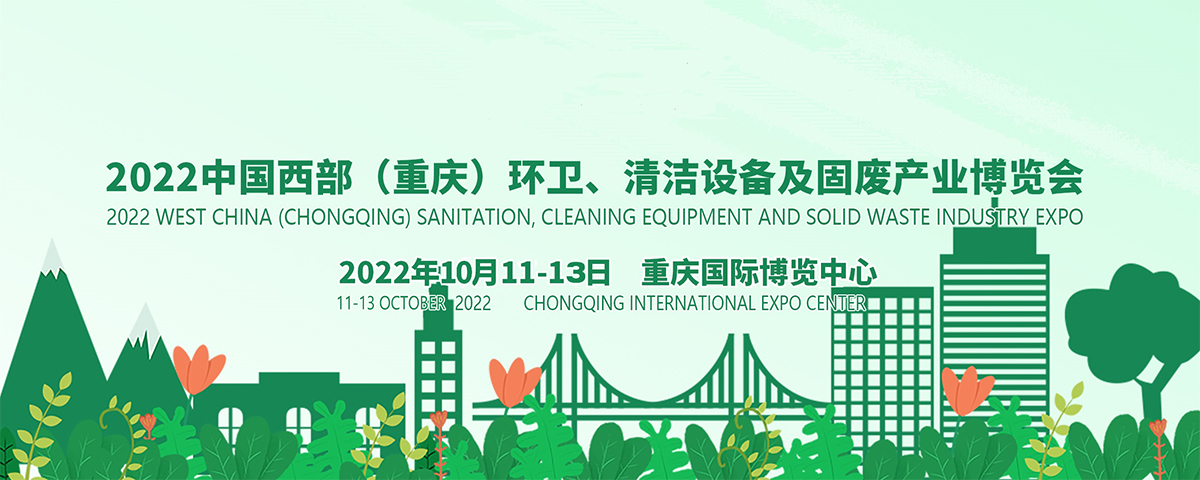 2022中国西部（重庆）环卫、清洁设备及固废产业博览会
2022 WEST CHINA (CHONGQING) SANITATION, CLEANING EQUIPMENT AND SOLID WASTE INDUSTRY EXPO

2022年10月11-13日 重庆国际博览中心
11-13 OCTOBER 2022 CHONGQING INTERNATIONAL EXPO CENTER